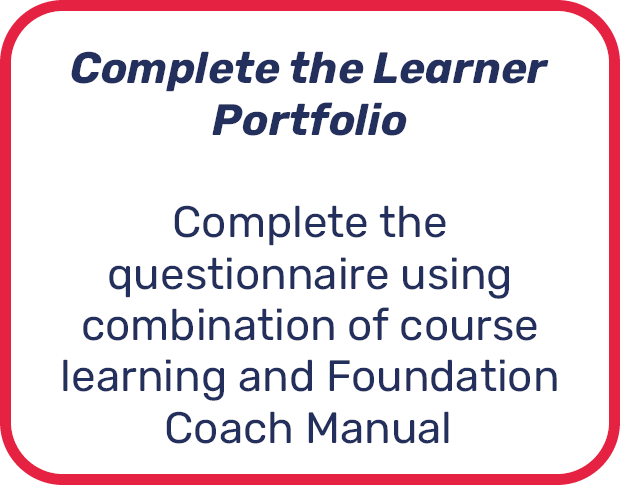 Complete the Learner Portfolio

Complete the questionnaire using combination of course learning and Foundation Coach Manual